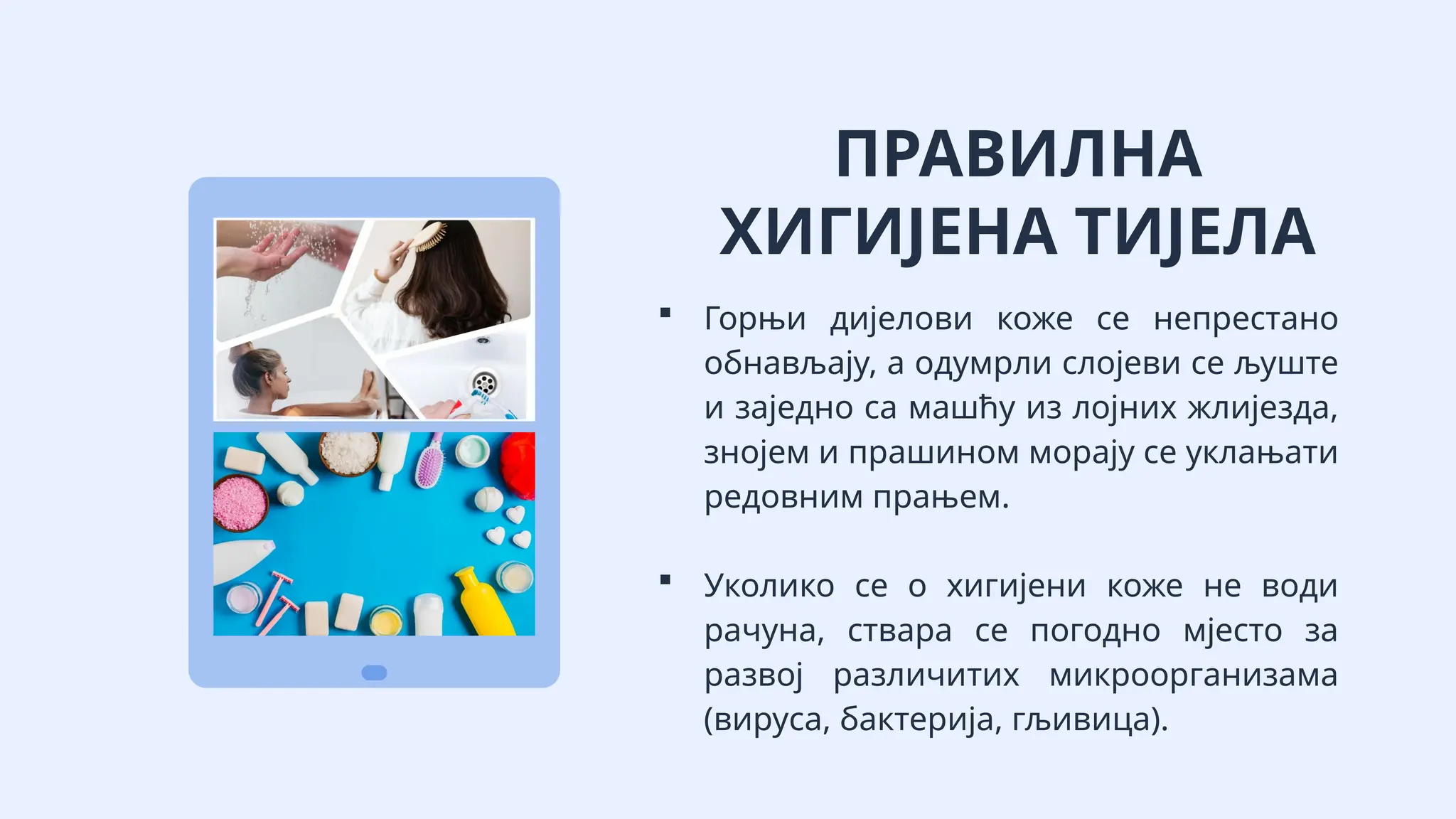 ПРАВИЛНА ХИГИЈЕНА ТИЈЕЛА

▪ Горњи дијелови коже се непрестано обнављају, а одумрли слојеви се љуште и заједно са машћу из лојних жлијезда, знојем и прашином морају се уклањати редовним прањем.

▪ Уколико се о хигијени коже не води рачуна, ствара се погодно мјесто за развој различитих микроорганизама (вируса, бактерија, гљивица).